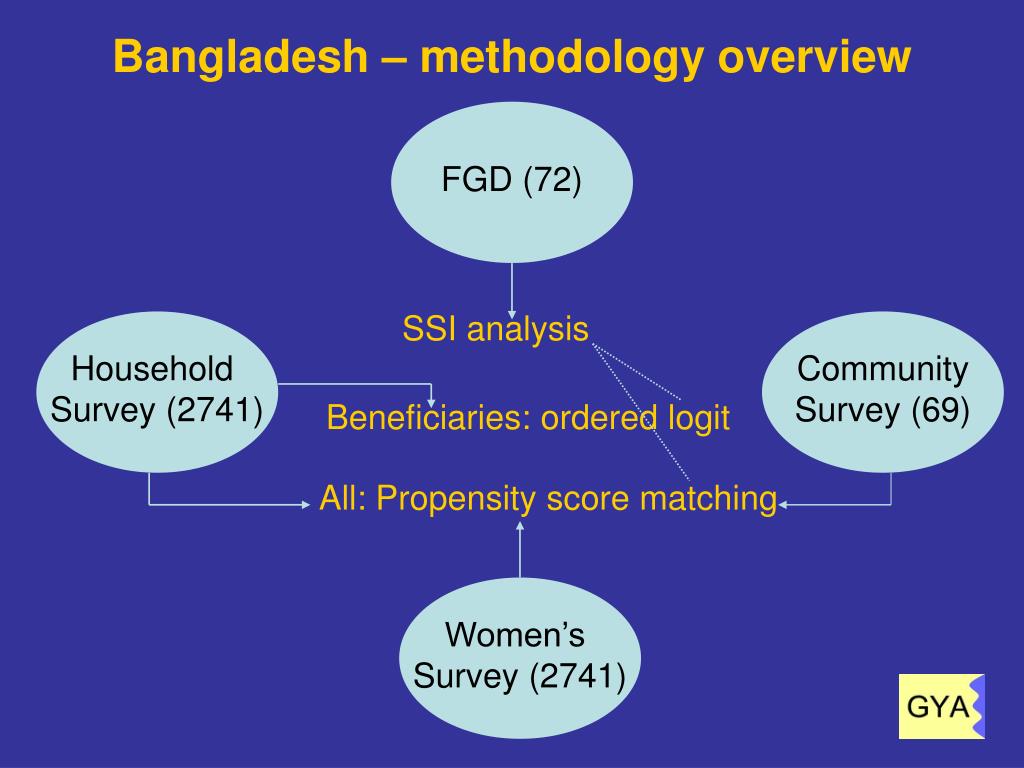 Bangladesh – methodology overview

FGD (72)

SSI analysis

Household Survey (2741)

Beneficiaries: ordered logit

Community Survey (69)

All: Propensity score matching

Women’s Survey (2741)

GYA